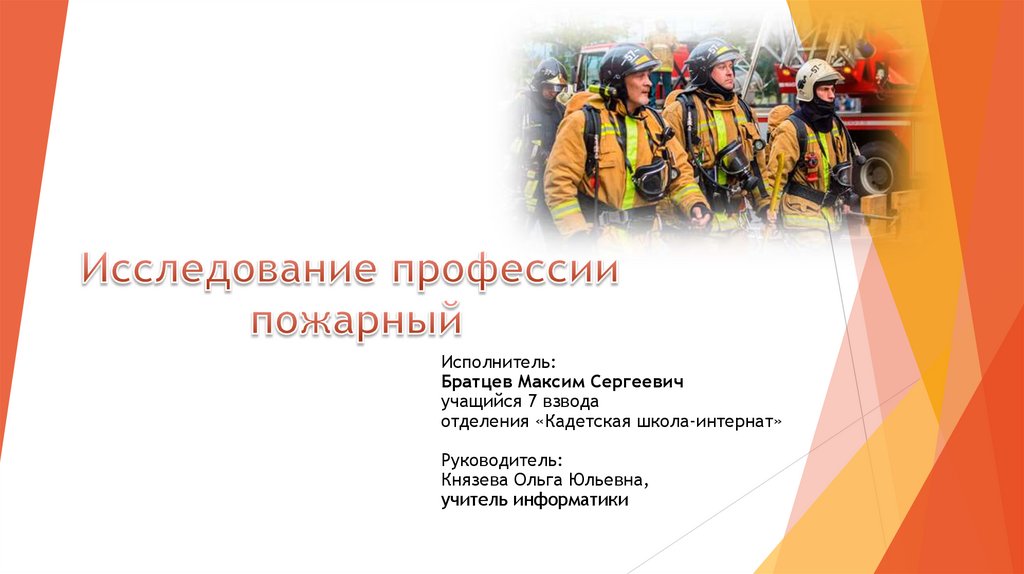 Исследование профессии пожарный

Исполнитель:
Братцев Максим Сергеевич
учащийся 7 взвода
отделения «Кадетская школа-интернат»

Руководитель:
Князева Ольга Юльевна,
учитель информатики